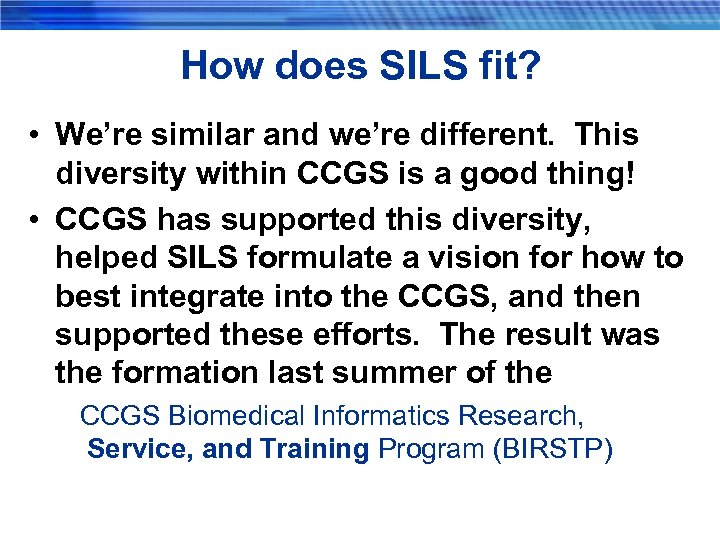 How does SILS fit?

• We’re similar and we’re different. This diversity within CCGS is a good thing!

• CCGS has supported this diversity, helped SILS formulate a vision for how to best integrate into the CCGS, and then supported these efforts. The result was the formation last summer of the

CCGS Biomedical Informatics Research, Service, and Training Program (BIRSTP)